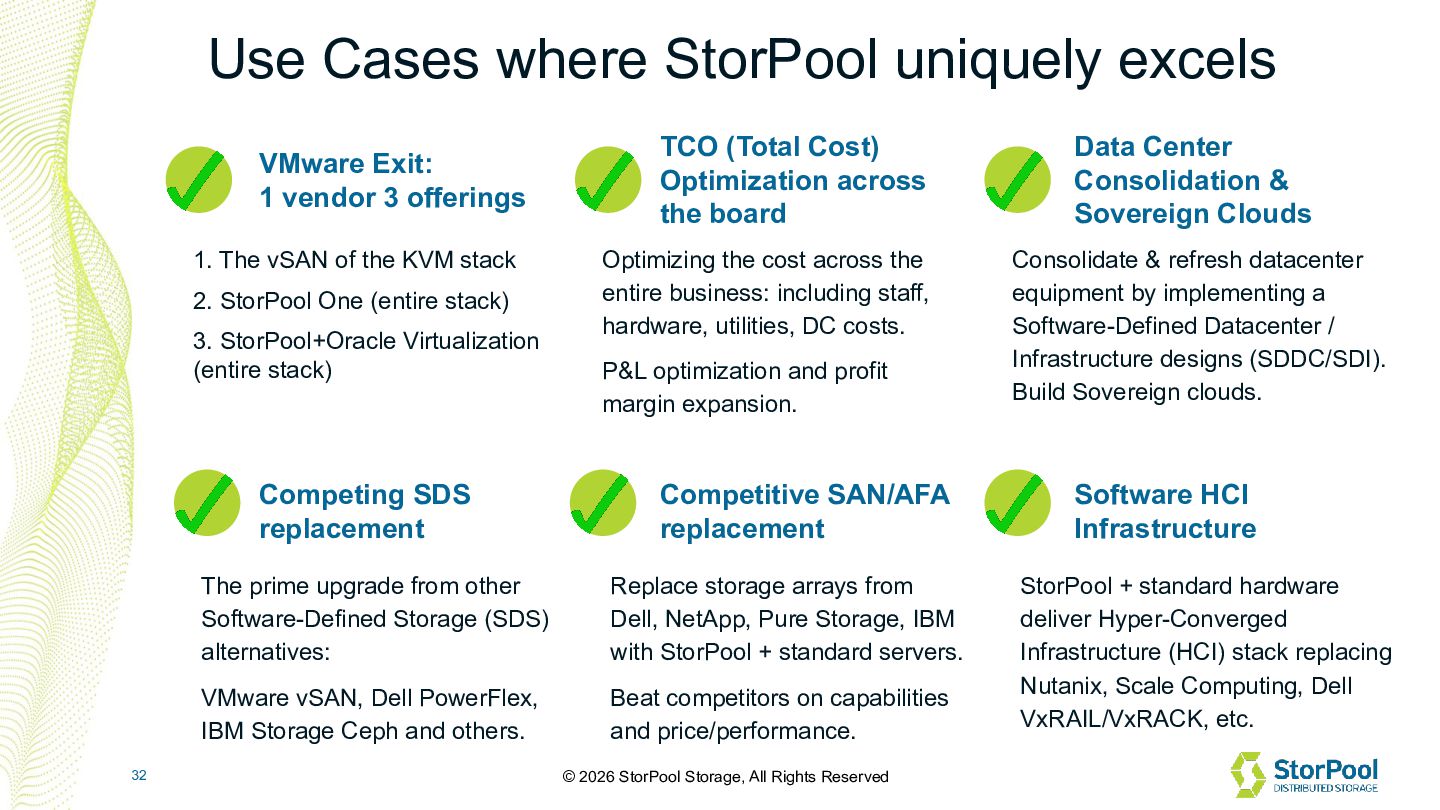 Use Cases where StorPool uniquely excels

VMware Exit:
1 vendor 3 offerings

1. The vSAN of the KVM stack

2. StorPool One (entire stack)

3. StorPool+Oracle Virtualization (entire stack)

TCO (Total Cost) Optimization across the board

Optimizing the cost across the entire business: including staff, hardware, utilities, DC costs.

P&L optimization and profit margin expansion.

Data Center Consolidation & Sovereign Clouds

Consolidate & refresh datacenter equipment by implementing a Software-Defined Datacenter / Infrastructure designs (SDDC/SDI). Build Sovereign clouds.

Competing SDS replacement

The prime upgrade from other Software-Defined Storage (SDS) alternatives:

VMware vSAN, Dell PowerFlex, IBM Storage Ceph and others.

Competitive SAN/AFA replacement

Replace storage arrays from Dell, NetApp, Pure Storage, IBM with StorPool + standard servers.

Beat competitors on capabilities and price/performance.

Software HCI Infrastructure

StorPool + standard hardware deliver Hyper-Converged Infrastructure (HCI) stack replacing Nutanix, Scale Computing, Dell VxRAIL/VxRACK, etc.

32

© 2026 StorPool Storage, All Rights Reserved

StorPool
DISTRIBUTED STORAGE